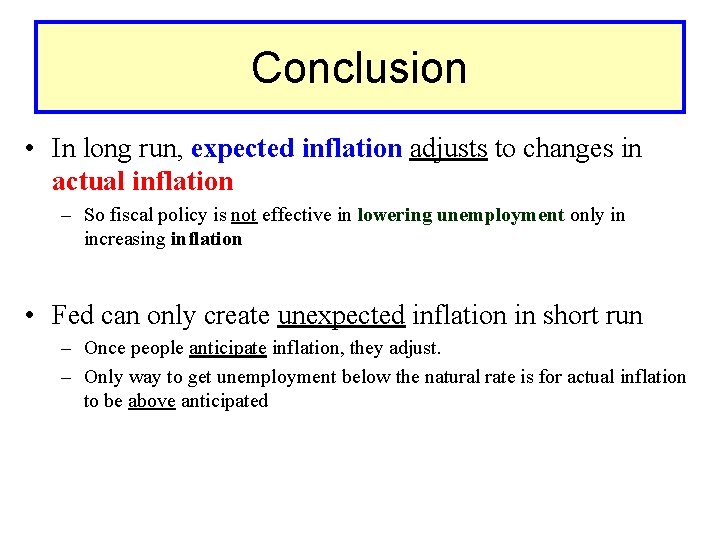 Conclusion

• In long run, expected inflation adjusts to changes in actual inflation

– So fiscal policy is not effective in lowering unemployment only in increasing inflation

• Fed can only create unexpected inflation in short run

– Once people anticipate inflation, they adjust.

– Only way to get unemployment below the natural rate is for actual inflation to be above anticipated